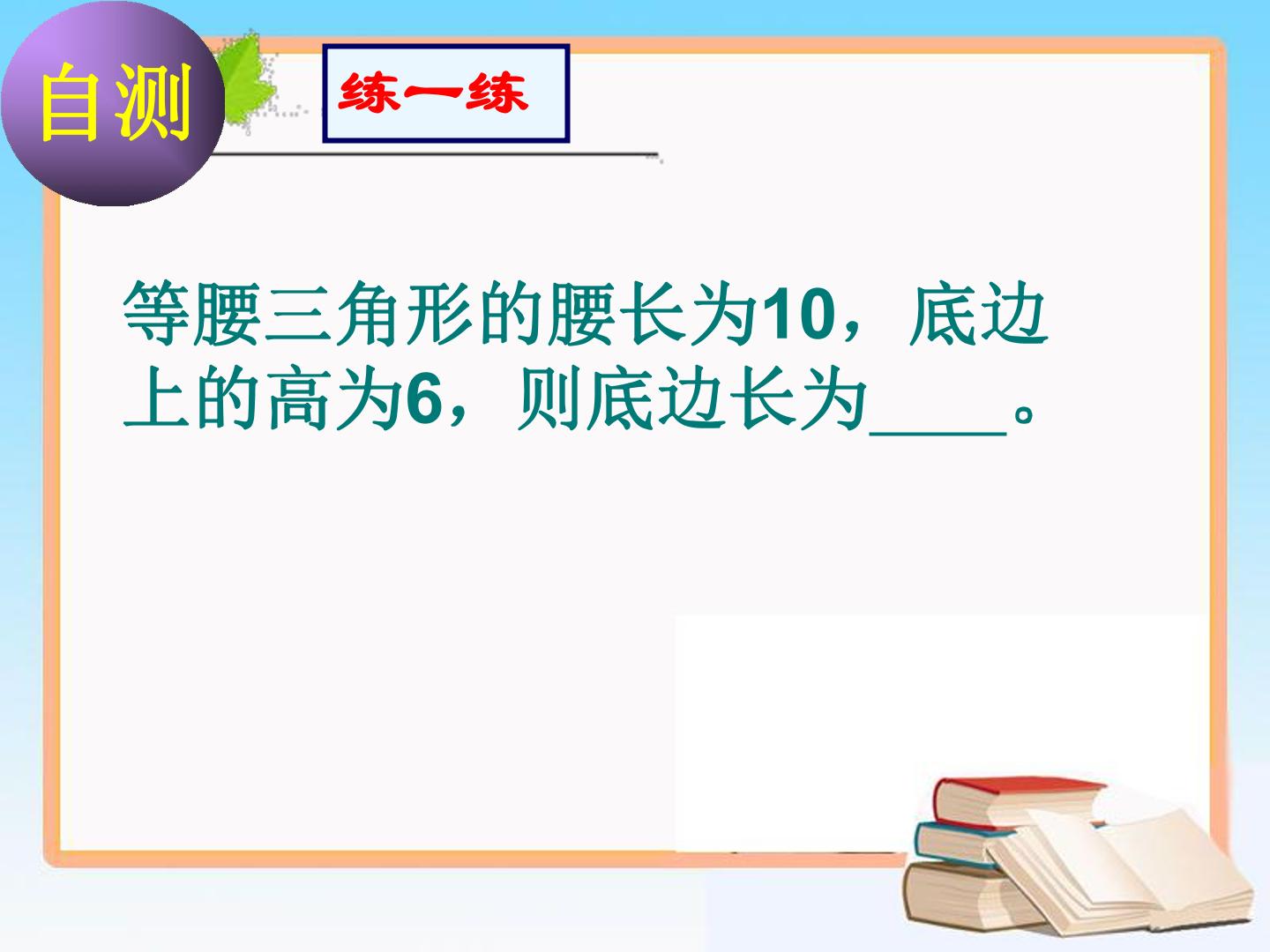 自测

练一练

等腰三角形的腰长为10，底边上的高为6，则底边长为____。